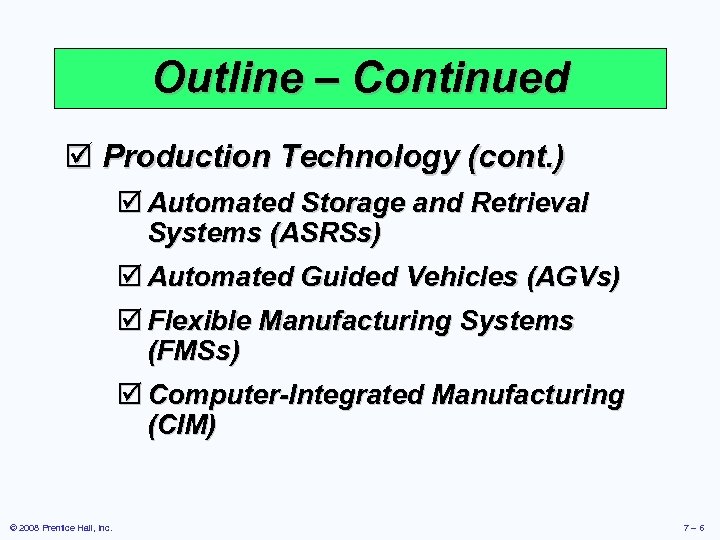 Outline – Continued

☑ Production Technology (cont.)

☑ Automated Storage and Retrieval Systems (ASRSs)

☑ Automated Guided Vehicles (AGVs)

☑ Flexible Manufacturing Systems (FMSs)

☑ Computer-Integrated Manufacturing (CIM)

© 2008 Prentice Hall, Inc.

7 – 6